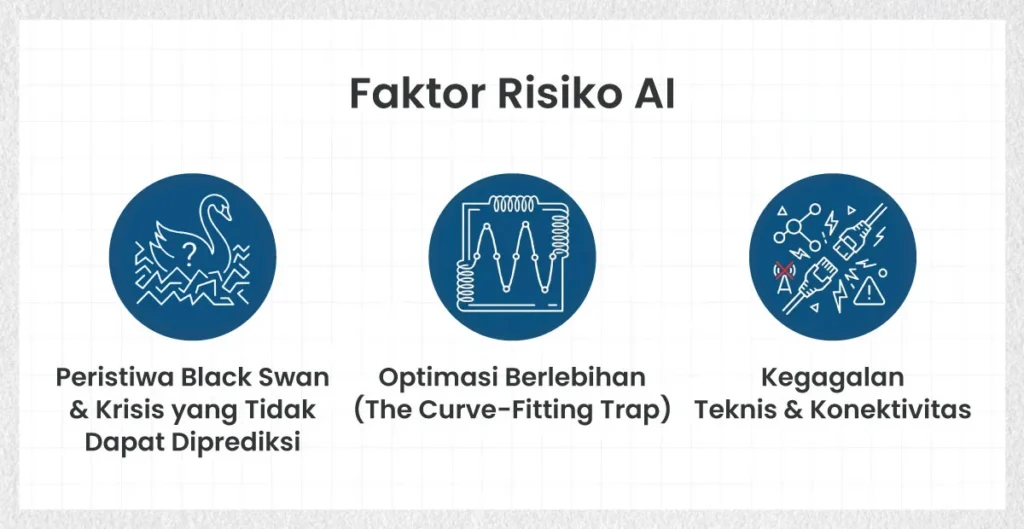 Faktor Risiko AI

?

Peristiwa Black Swan & Krisis yang Tidak Dapat Diprediksi

Optimasi Berlebihan (The Curve-Fitting Trap)

Kegagalan Teknis & Konektivitas